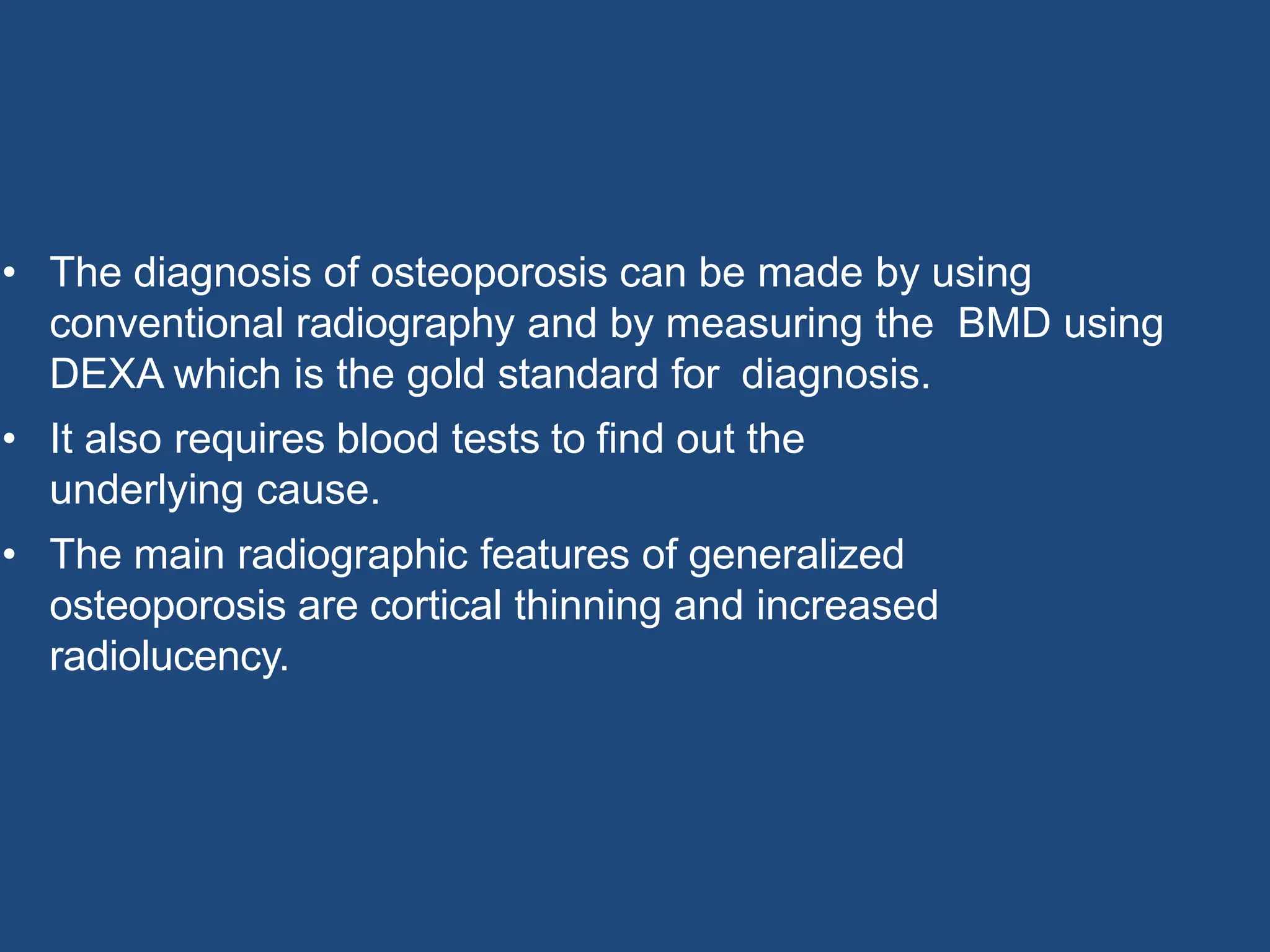 • The diagnosis of osteoporosis can be made by using conventional radiography and by measuring the BMD using DEXA which is the gold standard for diagnosis.
• It also requires blood tests to find out the underlying cause.
• The main radiographic features of generalized osteoporosis are cortical thinning and increased radiolucency.